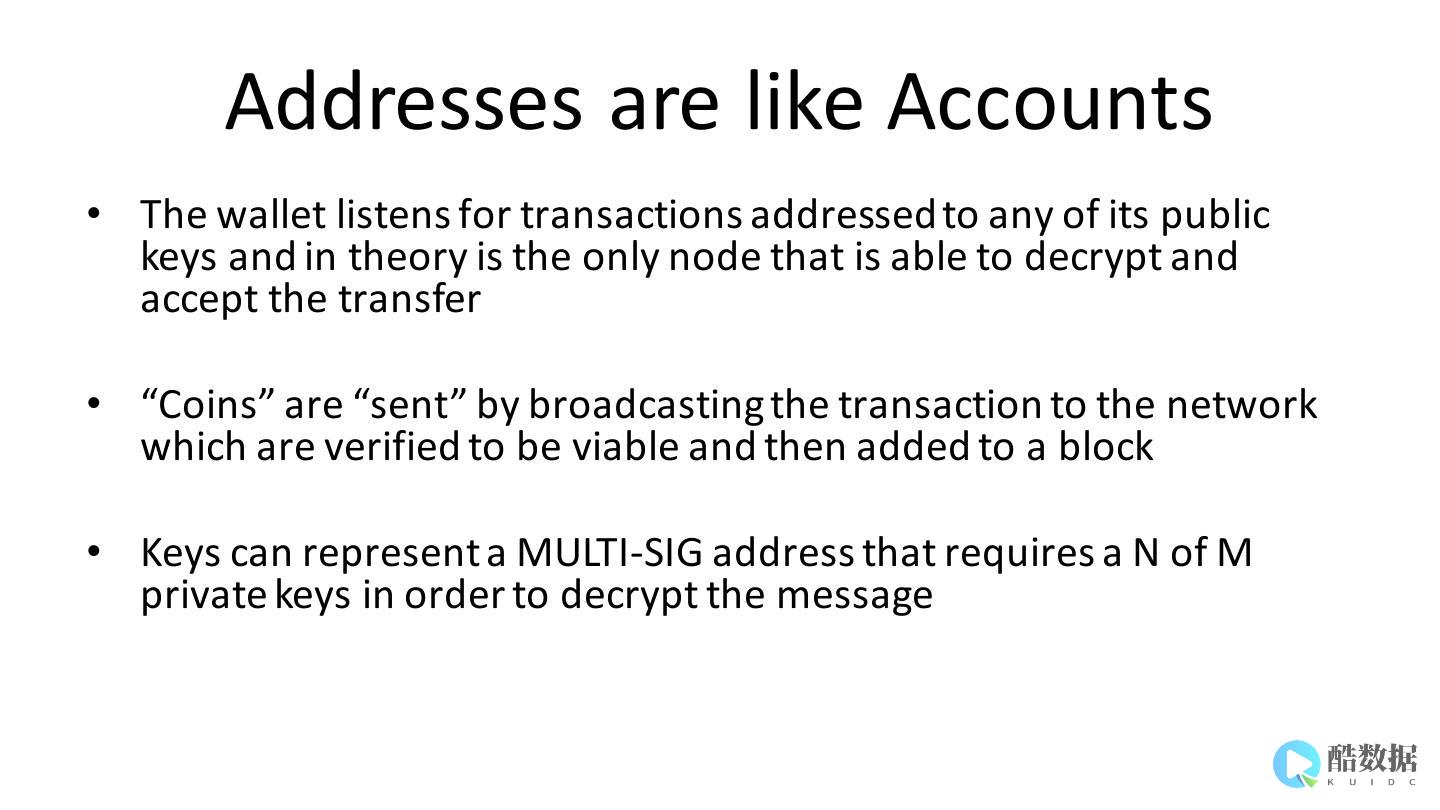 Addresses are like Accounts

• The wallet listens for transactions addressed to any of its public keys and in theory is the only node that is able to decrypt and accept the transfer

• “Coins” are “sent” by broadcasting the transaction to the network which are verified to be viable and then added to a block

• Keys can represent a MULTI-SIG address that requires a N of M private keys in order to decrypt the message

酷数据
KUIDC